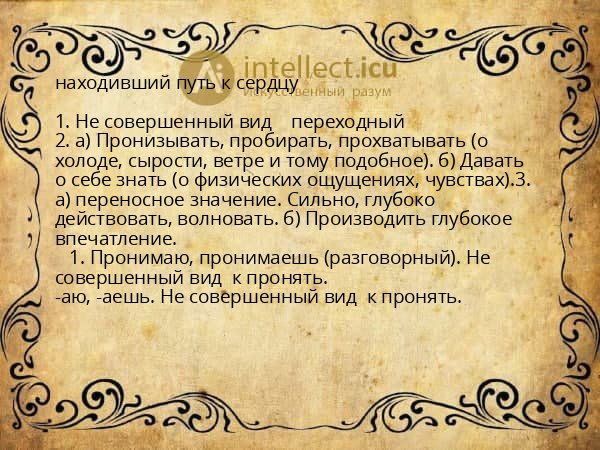 intellect.icu
Искусственный разум

находивший путь к сердцу

1. Не совершенный вид переходный
2. а) Пронизывать, пробирать, прохватывать (о холоде, сырости, ветре и тому подобное). б) Давать о себе знать (о физических ощущениях, чувствах).3. а) переносное значение. Сильно, глубоко действовать, волновать. б) Производить глубокое впечатление.
1. Пронимаю, пронимаешь (разговорный). Не совершенный вид к пронять.
-аю, -аешь. Не совершенный вид к пронять.